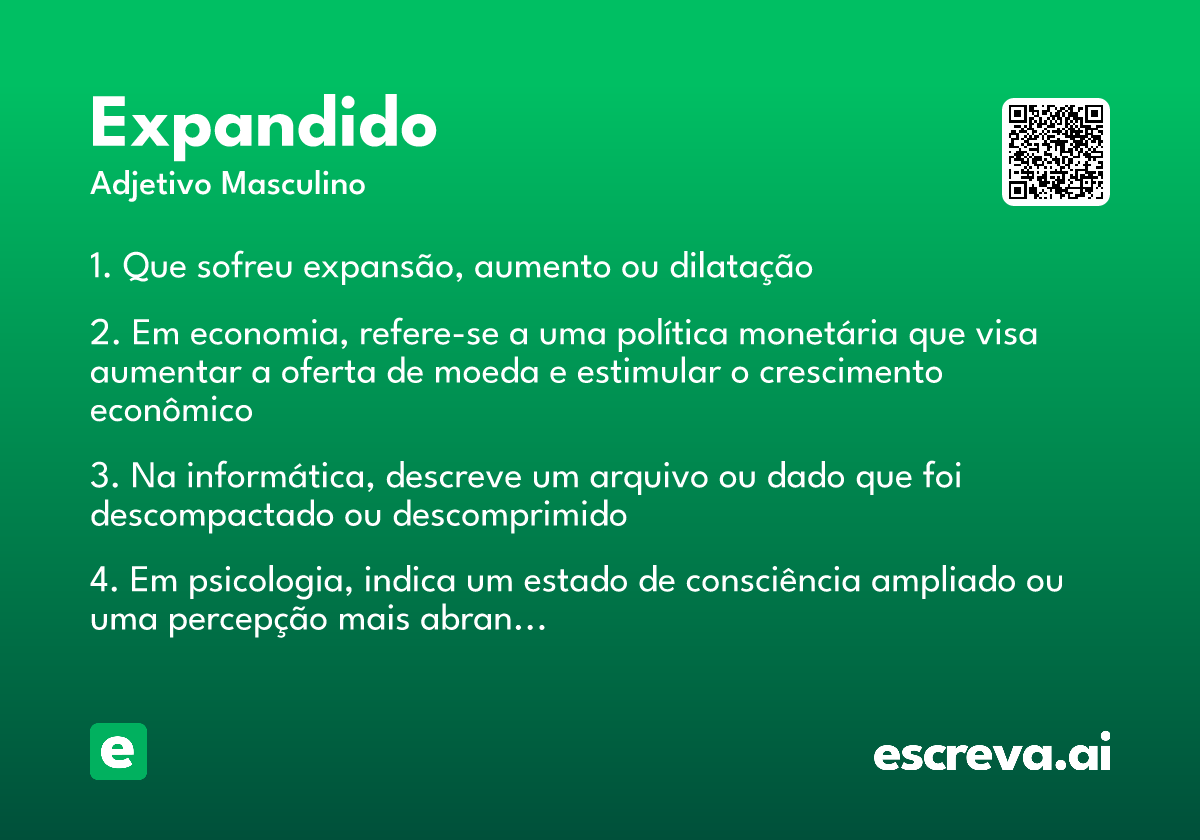 Expandido
Adjetivo Masculino

1. Que sofreu expansão, aumento ou dilatação

2. Em economia, refere-se a uma política monetária que visa aumentar a oferta de moeda e estimular o crescimento econômico

3. Na informática, descreve um arquivo ou dado que foi descompactado ou descomprimido

4. Em psicologia, indica um estado de consciência ampliado ou uma percepção mais abran...

e

escreva.ai